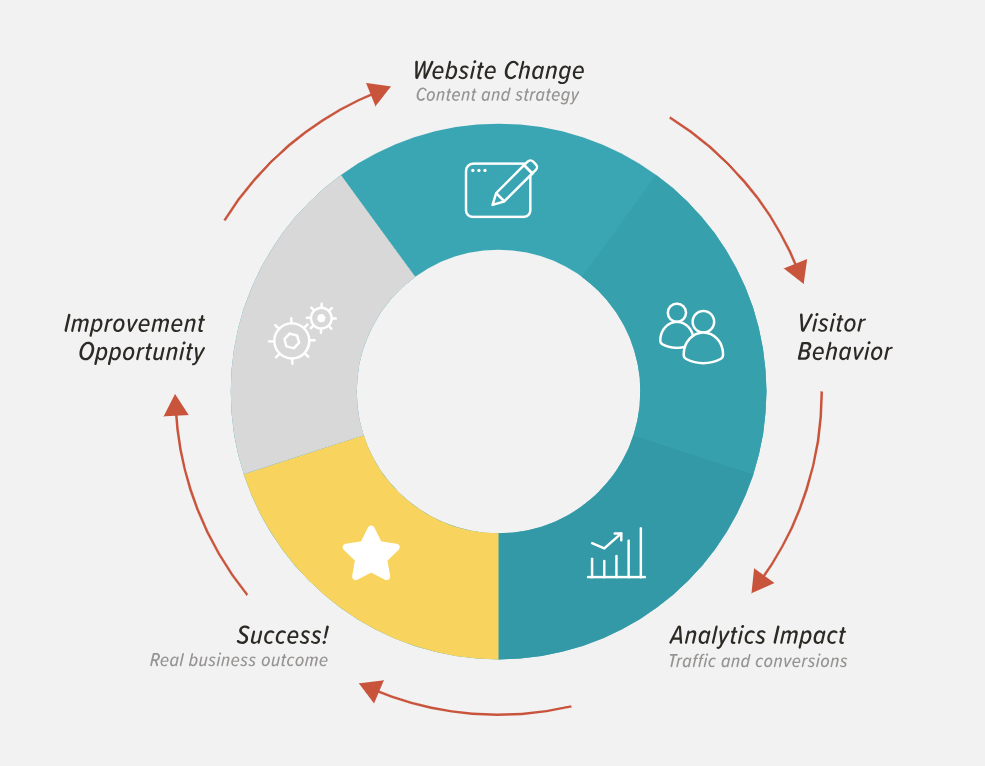 Website Change
Content and strategy

Visitor Behavior

Analytics Impact
Traffic and conversions

Success!
Real business outcome

Improvement Opportunity